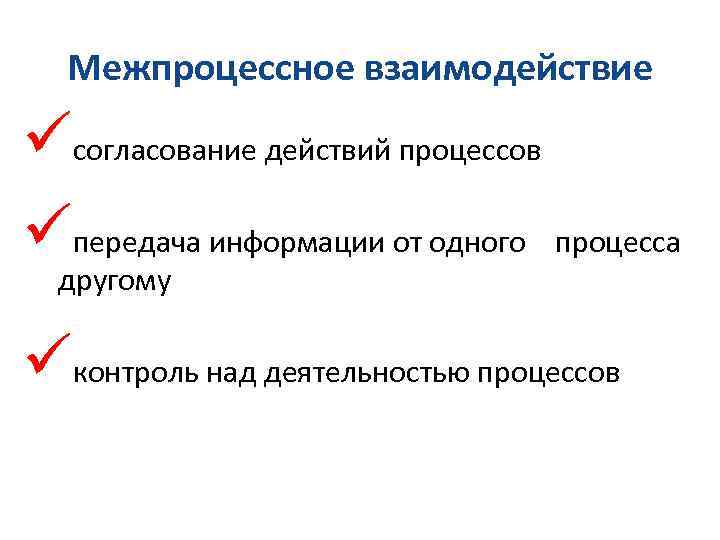 Межпроцессное взаимодействие

✓ согласование действий процессов

✓ передача информации от одного процесса другому

✓ контроль над деятельностью процессов